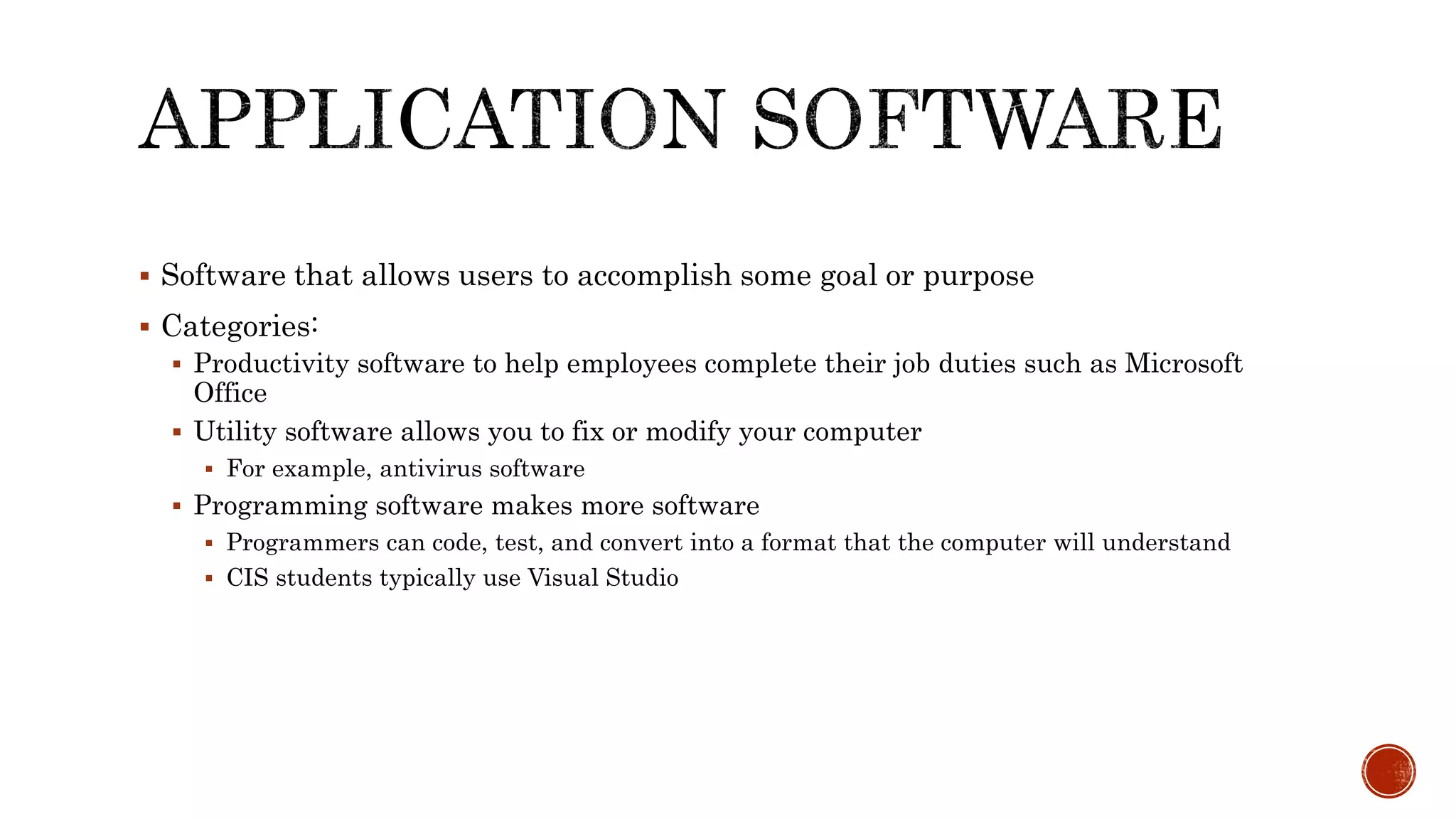 APPLICATION SOFTWARE

▪ Software that allows users to accomplish some goal or purpose

▪ Categories:
  ▪ Productivity software to help employees complete their job duties such as Microsoft Office
  ▪ Utility software allows you to fix or modify your computer
    ▪ For example, antivirus software
  ▪ Programming software makes more software
    ▪ Programmers can code, test, and convert into a format that the computer will understand
    ▪ CIS students typically use Visual Studio